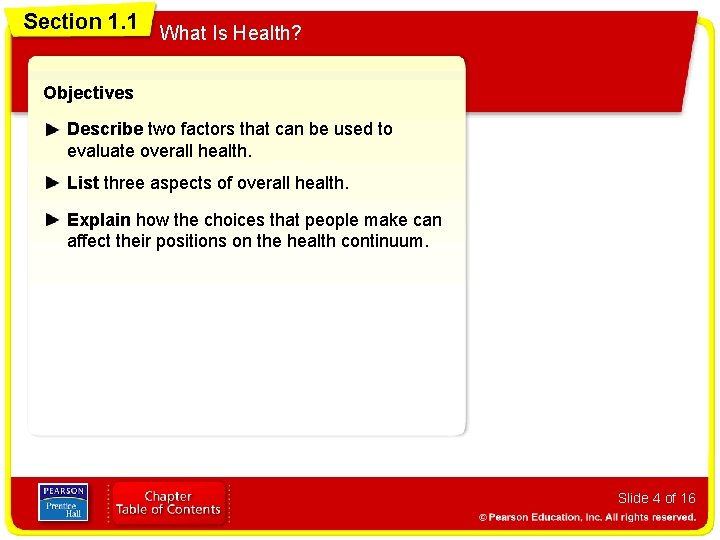 Section 1.1

What Is Health?

Objectives

► Describe two factors that can be used to evaluate overall health.

► List three aspects of overall health.

► Explain how the choices that people make can affect their positions on the health continuum.

PEARSON
Prentice Hall

Chapter Table of Contents

Slide 4 of 16

© Pearson Education, Inc. All rights reserved.